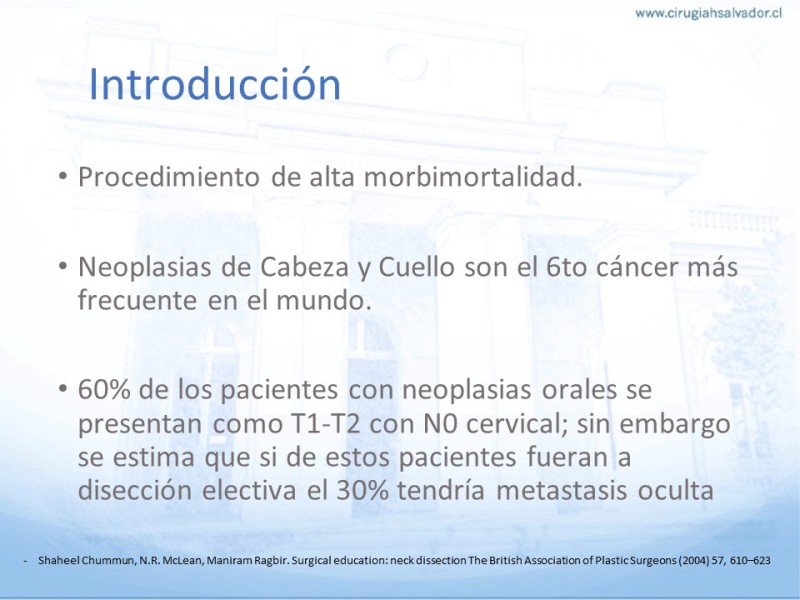 www.cirugiahsalvador.cl

Introducción

• Procedimiento de alta morbimortalidad.

• Neoplasias de Cabeza y Cuello son el 6to cáncer más frecuente en el mundo.

• 60% de los pacientes con neoplasias orales se presentan como T1-T2 con N0 cervical; sin embargo se estima que si de estos pacientes fueran a disección electiva el 30% tendría metastasis oculta

- Shaheel Chummun, N.R. McLean, Maniram Ragbir. Surgical education: neck dissection The British Association of Plastic Surgeons (2004) 57, 610–623